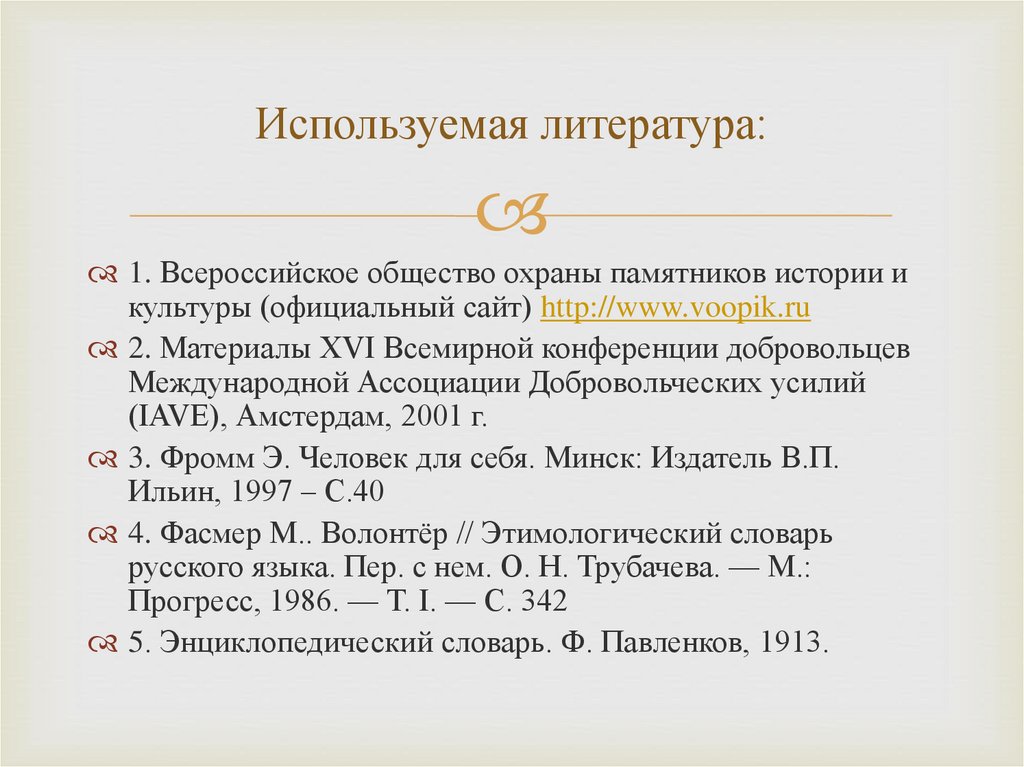 Используемая литература:

1. Всероссийское общество охраны памятников истории и культуры (официальный сайт) http://www.voopik.ru

2. Материалы XVI Всемирной конференции добровольцев Международной Ассоциации Добровольческих усилий (IAVE), Амстердам, 2001 г.

3. Фромм Э. Человек для себя. Минск: Издатель В.П. Ильин, 1997 – С.40

4. Фасмер М.. Волонтёр // Этимологический словарь русского языка. Пер. с нем. О. Н. Трубачева. — М.: Прогресс, 1986. — Т. I. — С. 342

5. Энциклопедический словарь. Ф. Павленков, 1913.